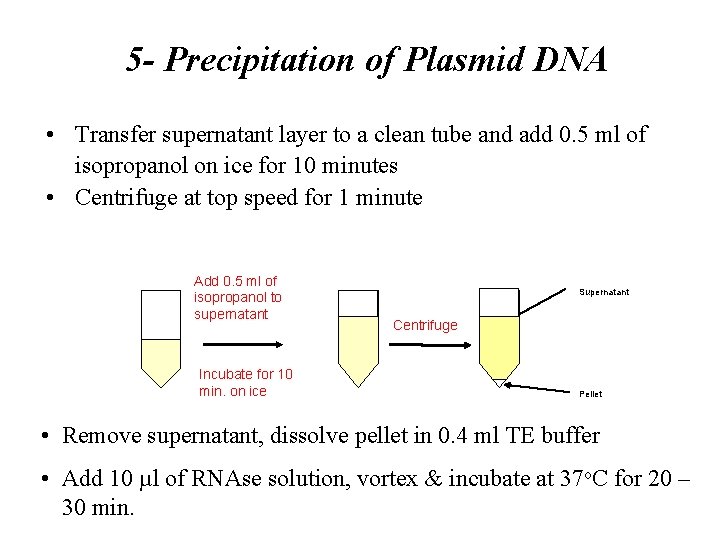 5- Precipitation of Plasmid DNA

• Transfer supernatant layer to a clean tube and add 0.5 ml of isopropanol on ice for 10 minutes
• Centrifuge at top speed for 1 minute

Add 0.5 ml of isopropanol to supernatant

Incubate for 10 min. on ice

Centrifuge

Supernatant

Pellet

• Remove supernatant, dissolve pellet in 0.4 ml TE buffer

• Add 10 μl of RNAse solution, vortex & incubate at 37°C for 20 – 30 min.